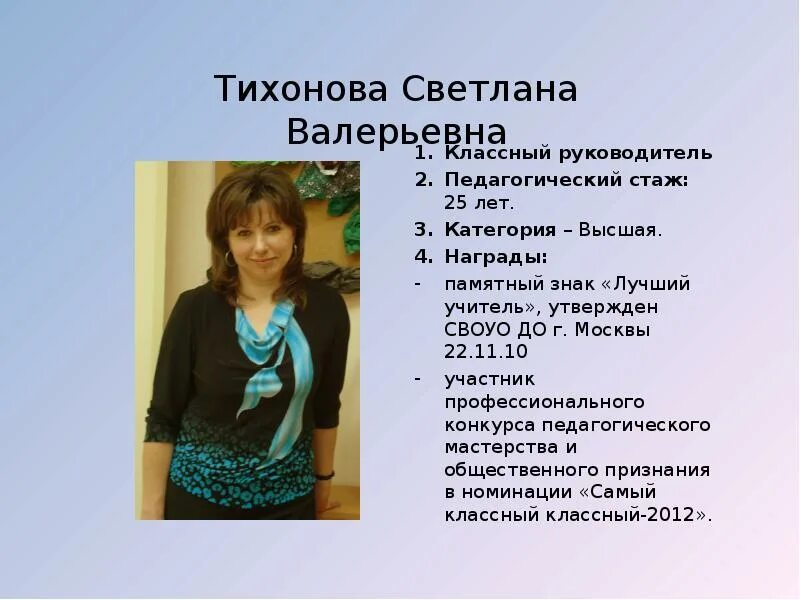 Тихонова Светлана Валерьевна

1. Классный руководитель
2. Педагогический стаж: 25 лет.
3. Категория – Высшая.
4. Награды:
- памятный знак «Лучший учитель», утвержден СВОУО ДО г. Москвы 22.11.10
- участник профессионального конкурса педагогического мастерства и общественного признания в номинации «Самый классный классный-2012».